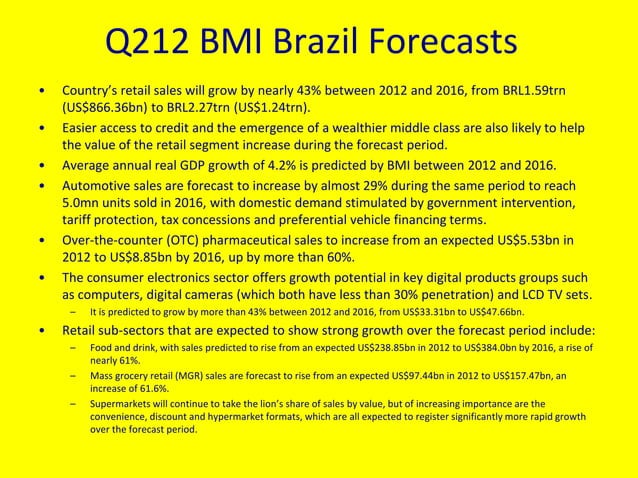 Q212 BMI Brazil Forecasts

• Country's retail sales will grow by nearly 43% between 2012 and 2016, from BRL1.59trn (US$866.36bn) to BRL2.27trn (US$1.24trn).

• Easier access to credit and the emergence of a wealthier middle class are also likely to help the value of the retail segment increase during the forecast period.

• Average annual real GDP growth of 4.2% is predicted by BMI between 2012 and 2016.

• Automotive sales are forecast to increase by almost 29% during the same period to reach 5.0mn units sold in 2016, with domestic demand stimulated by government intervention, tariff protection, tax concessions and preferential vehicle financing terms.

• Over-the-counter (OTC) pharmaceutical sales to increase from an expected US$5.53bn in 2012 to US$8.85bn by 2016, up by more than 60%.

• The consumer electronics sector offers growth potential in key digital products groups such as computers, digital cameras (which both have less than 30% penetration) and LCD TV sets.

– It is predicted to grow by more than 43% between 2012 and 2016, from US$33.31bn to US$47.66bn.

• Retail sub-sectors that are expected to show strong growth over the forecast period include:

– Food and drink, with sales predicted to rise from an expected US$238.85bn in 2012 to US$384.0bn by 2016, a rise of nearly 61%.

– Mass grocery retail (MGR) sales are forecast to rise from an expected US$97.44bn in 2012 to US$157.47bn, an increase of 61.6%.

– Supermarkets will continue to take the lion's share of sales by value, but of increasing importance are the convenience, discount and hypermarket formats, which are all expected to register significantly more rapid growth over the forecast period.